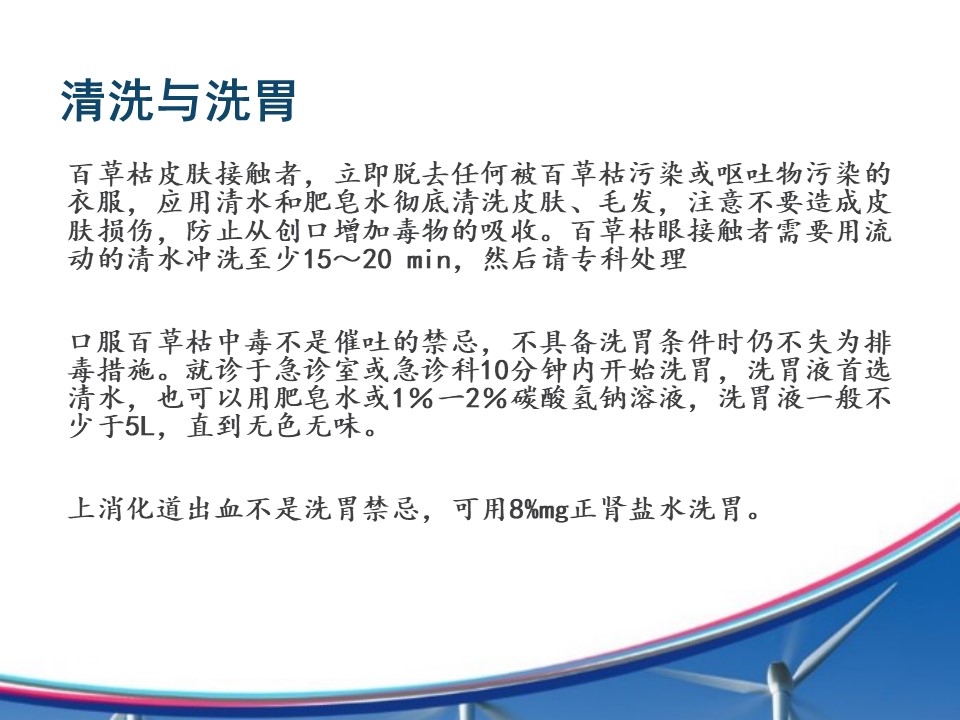 清洗与洗胃

百草枯皮肤接触者，立即脱去任何被百草枯污染或呕吐物污染的衣服，应用清水和肥皂水彻底清洗皮肤、毛发，注意不要造成皮肤损伤，防止从创口增加毒物的吸收。百草枯眼接触者需要用流动的清水冲洗至少15～20 min，然后请专科处理

口服百草枯中毒不是催吐的禁忌，不具备洗胃条件时仍不失为排毒措施。就诊于急诊室或急诊科10分钟内开始洗胃，洗胃液首选清水，也可以用肥皂水或1%—2%碳酸氢钠溶液，洗胃液一般不少于5L，直到无色无味。

上消化道出血不是洗胃禁忌，可用8%mg正肾盐水洗胃。